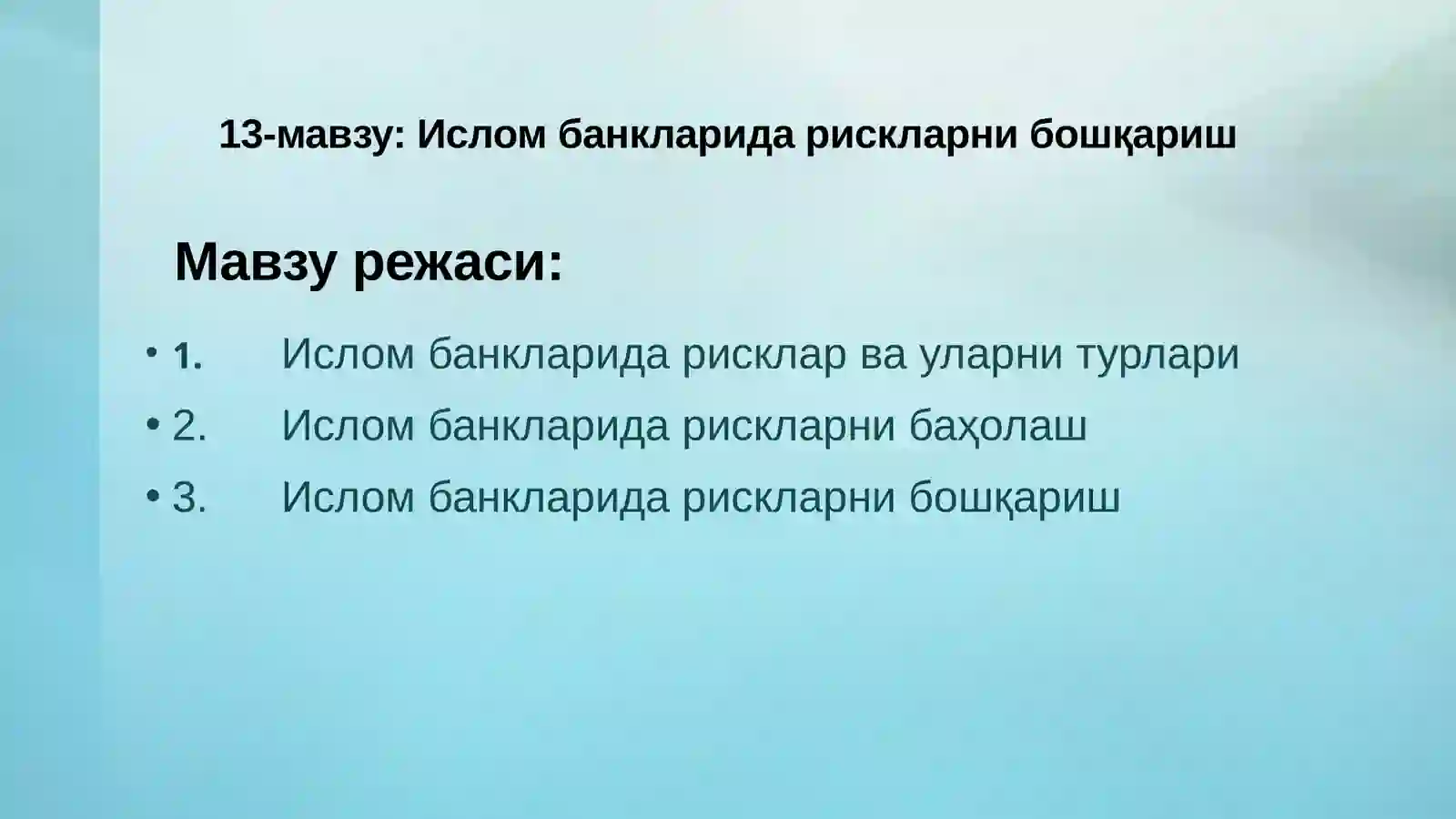 13-мавзу: Ислом банкларида рискларни бошқариш

Мавзу режаси:

• 1. Ислом банкларида рисклар ва уларни турлари
• 2. Ислом банкларида рискларни баҳолаш
• 3. Ислом банкларида рискларни бошқариш